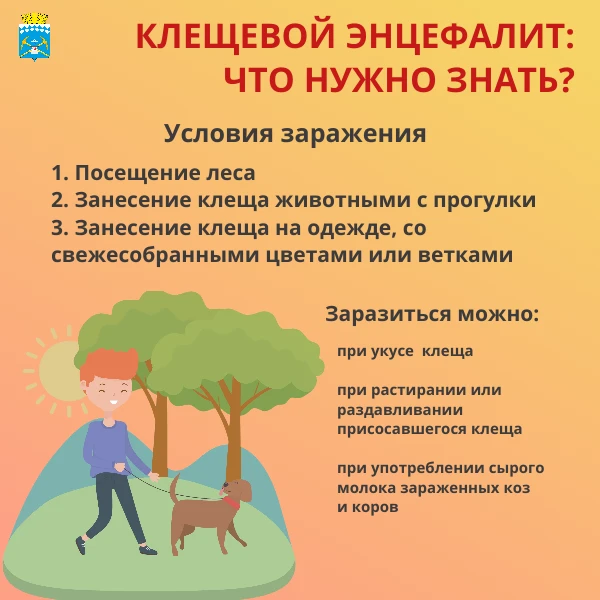 КЛЕЩЕВОЙ ЭНЦЕФАЛИТ: ЧТО НУЖНО ЗНАТЬ?

Условия заражения

1. Посещение леса
2. Занесение клеща животными с прогулки
3. Занесение клеща на одежде, со свежесобранными цветами или ветками

Заразиться можно:

при укусе клеща

при растирании или раздавливании присосавшегося клеща

при употреблении сырого молока зараженных коз и коров